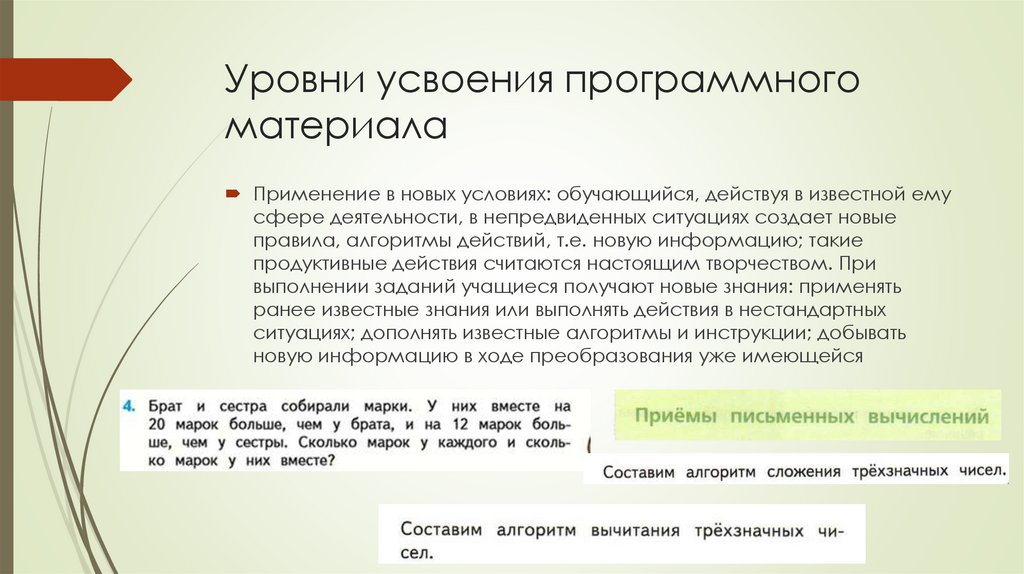 Уровни усвоения программного материала

Применение в новых условиях: обучающийся, действуя в известной ему сфере деятельности, в непредвиденных ситуациях создает новые правила, алгоритмы действий, т.е. новую информацию; такие продуктивные действия считаются настоящим творчеством. При выполнении заданий учащиеся получают новые знания: применять ранее известные знания или выполнять действия в нестандартных ситуациях; дополнять известные алгоритмы и инструкции; добывать новую информацию в ходе преобразования уже имеющейся

4. Брат и сестра собирали марки. У них вместе на 20 марок больше, чем у брата, и на 12 марок больше, чем у сестры. Сколько марок у каждого и сколько марок у них вместе?

Приёмы письменных вычислений

Составим алгоритм сложения трёхзначных чисел.

Составим алгоритм вычитания трёхзначных чисел.